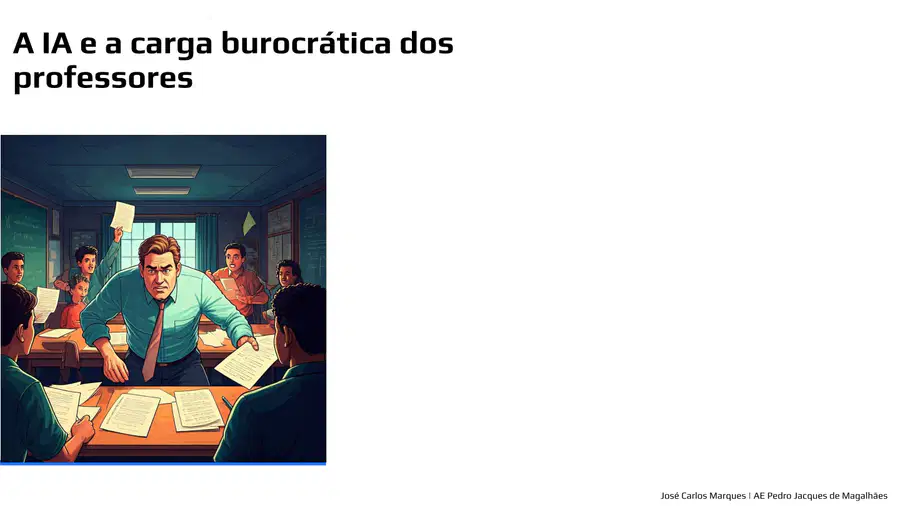 A IA e a carga burocrática dos professores

José Carlos Marques | AE Pedro Jacques de Magalhães